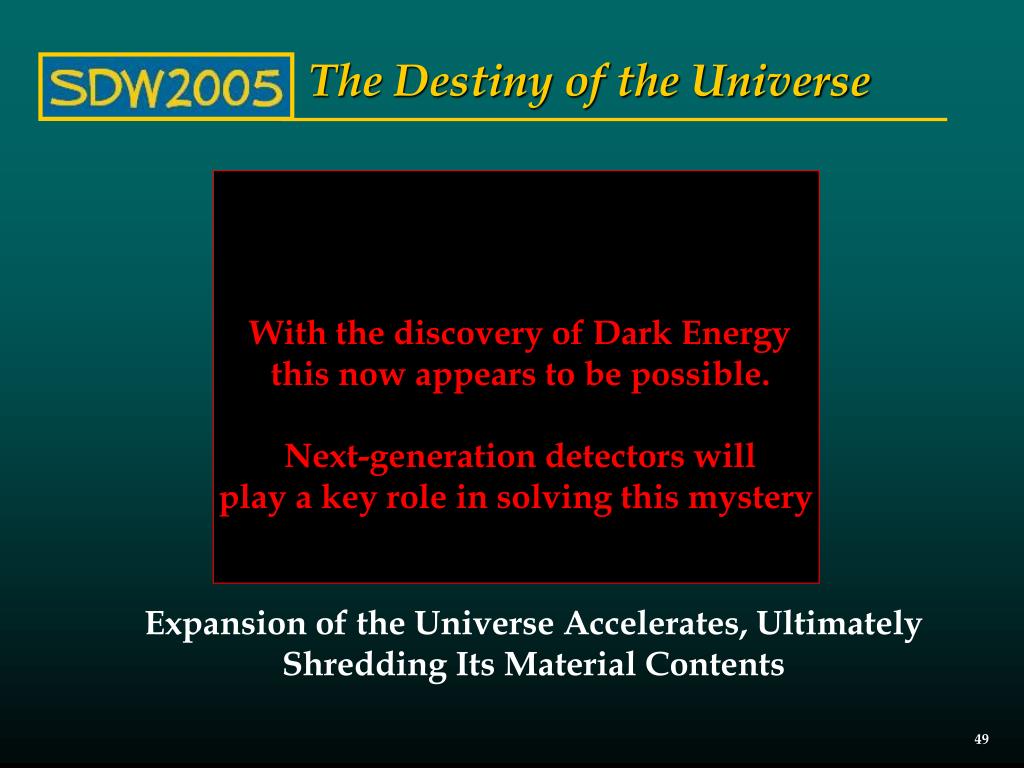 SDW2005

The Destiny of the Universe

With the discovery of Dark Energy this now appears to be possible.

Next-generation detectors will play a key role in solving this mystery

Expansion of the Universe Accelerates, Ultimately Shredding Its Material Contents

49